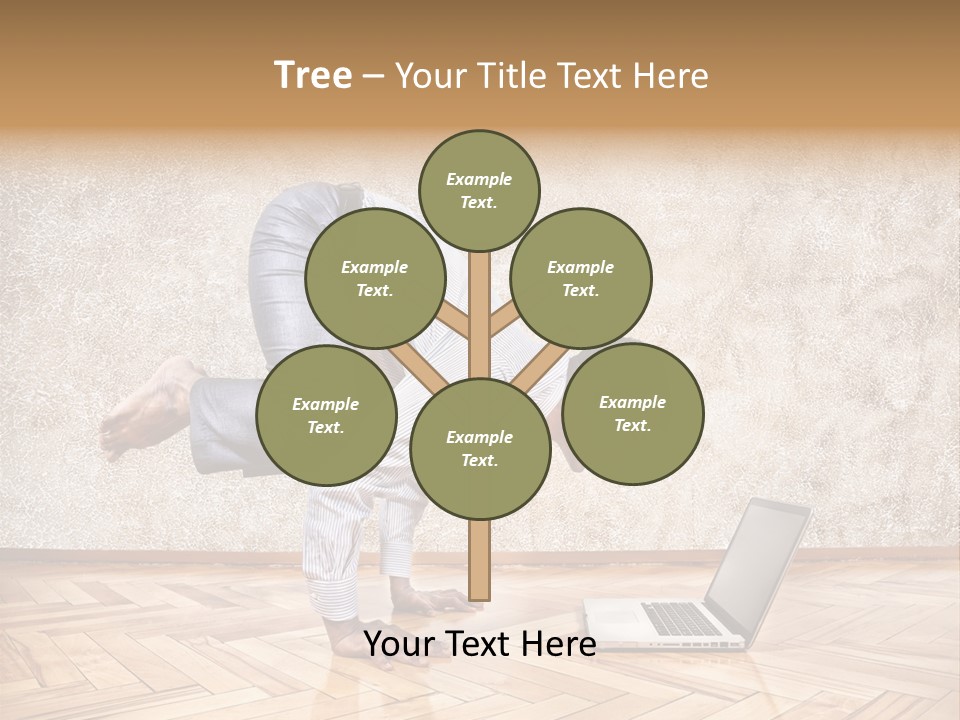 Tree – Your Title Text Here

Example Text.

Example Text.

Example Text.

Example Text.

Example Text.

Example Text.

Your Text Here